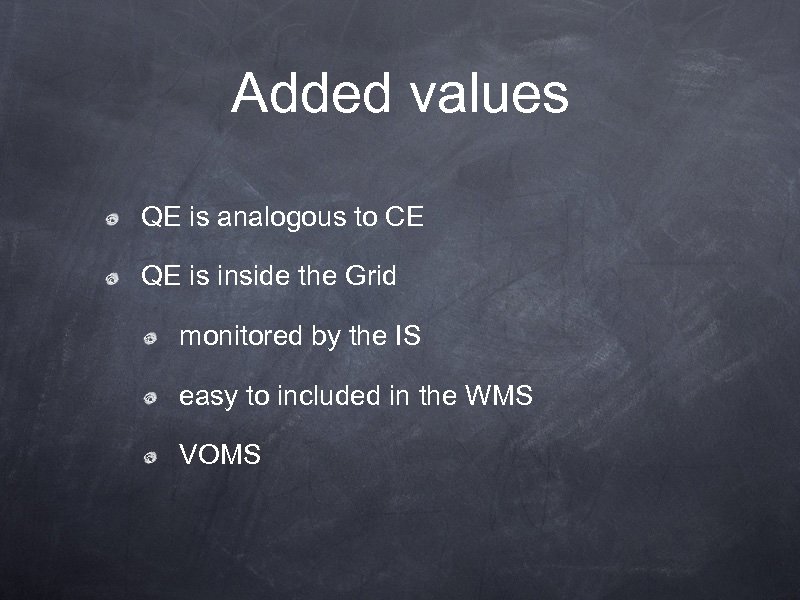 Added values

QE is analogous to CE

QE is inside the Grid

monitored by the IS

easy to included in the WMS

VOMS